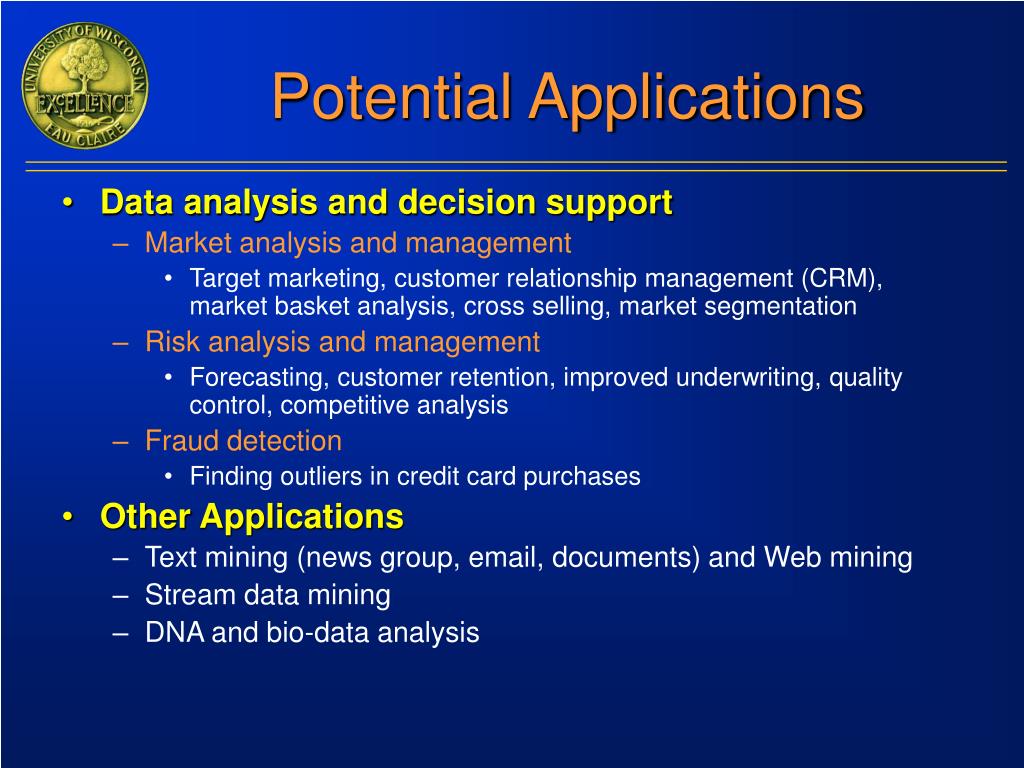 UNIVERSITY OF WISCONSIN
EXCELLENCE
EAU CLAIRE

Potential Applications

• Data analysis and decision support
– Market analysis and management
• Target marketing, customer relationship management (CRM), market basket analysis, cross selling, market segmentation
– Risk analysis and management
• Forecasting, customer retention, improved underwriting, quality control, competitive analysis
– Fraud detection
• Finding outliers in credit card purchases
• Other Applications
– Text mining (news group, email, documents) and Web mining
– Stream data mining
– DNA and bio-data analysis